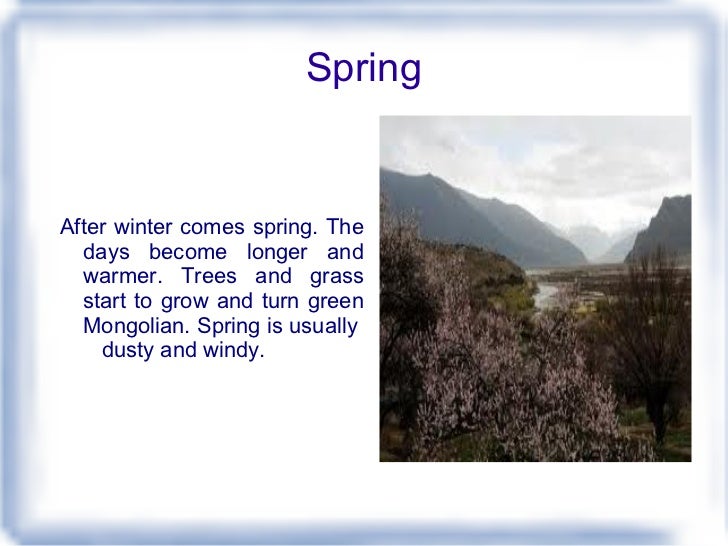 Spring

After winter comes spring. The days become longer and warmer. Trees and grass start to grow and turn green Mongolian. Spring is usually dusty and windy.